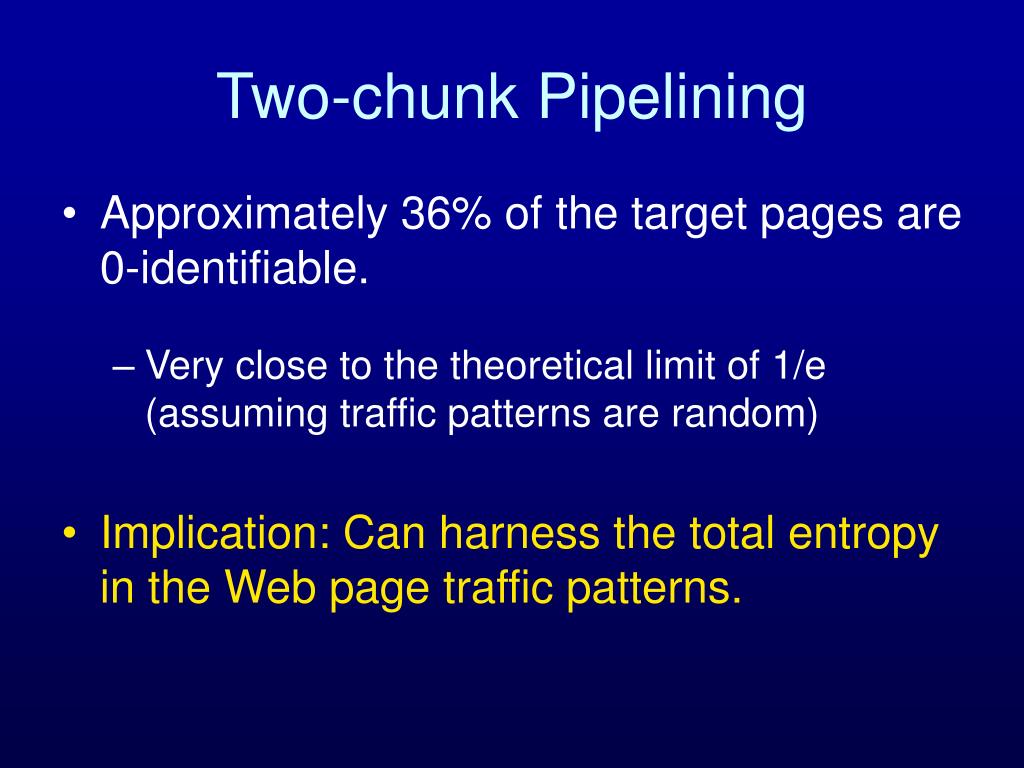 Two-chunk Pipelining

• Approximately 36% of the target pages are 0-identifiable.

– Very close to the theoretical limit of 1/e (assuming traffic patterns are random)

• Implication: Can harness the total entropy in the Web page traffic patterns.